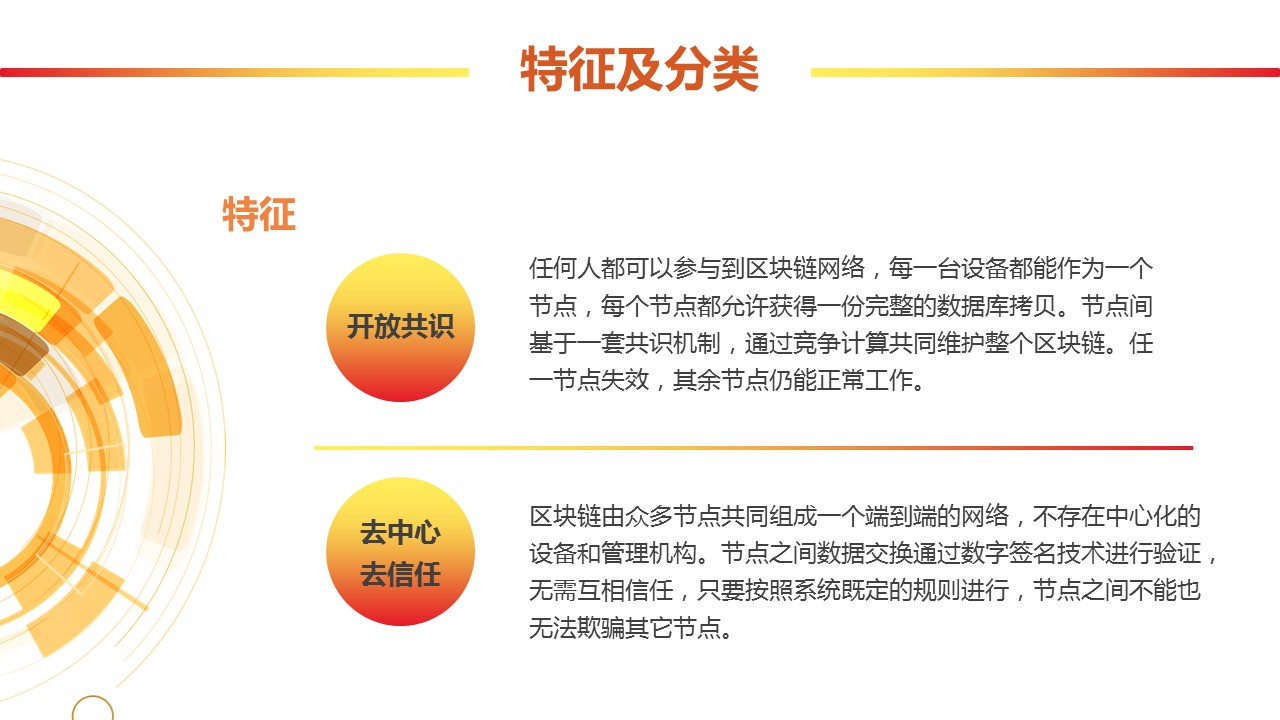 特征及分类

特征

开放共识

任何人都可以参与到区块链网络，每一台设备都能作为一个节点，每个节点都允许获得一份完整的数据库拷贝。节点间基于一套共识机制，通过竞争计算共同维护整个区块链。任一节点失效，其余节点仍能正常工作。

去中心
去信任

区块链由众多节点共同组成一个端到端的网络，不存在中心化的设备和管理机构。节点之间数据交换通过数字签名技术进行验证，无需互相信任，只要按照系统既定的规则进行，节点之间不能也无法欺骗其它节点。